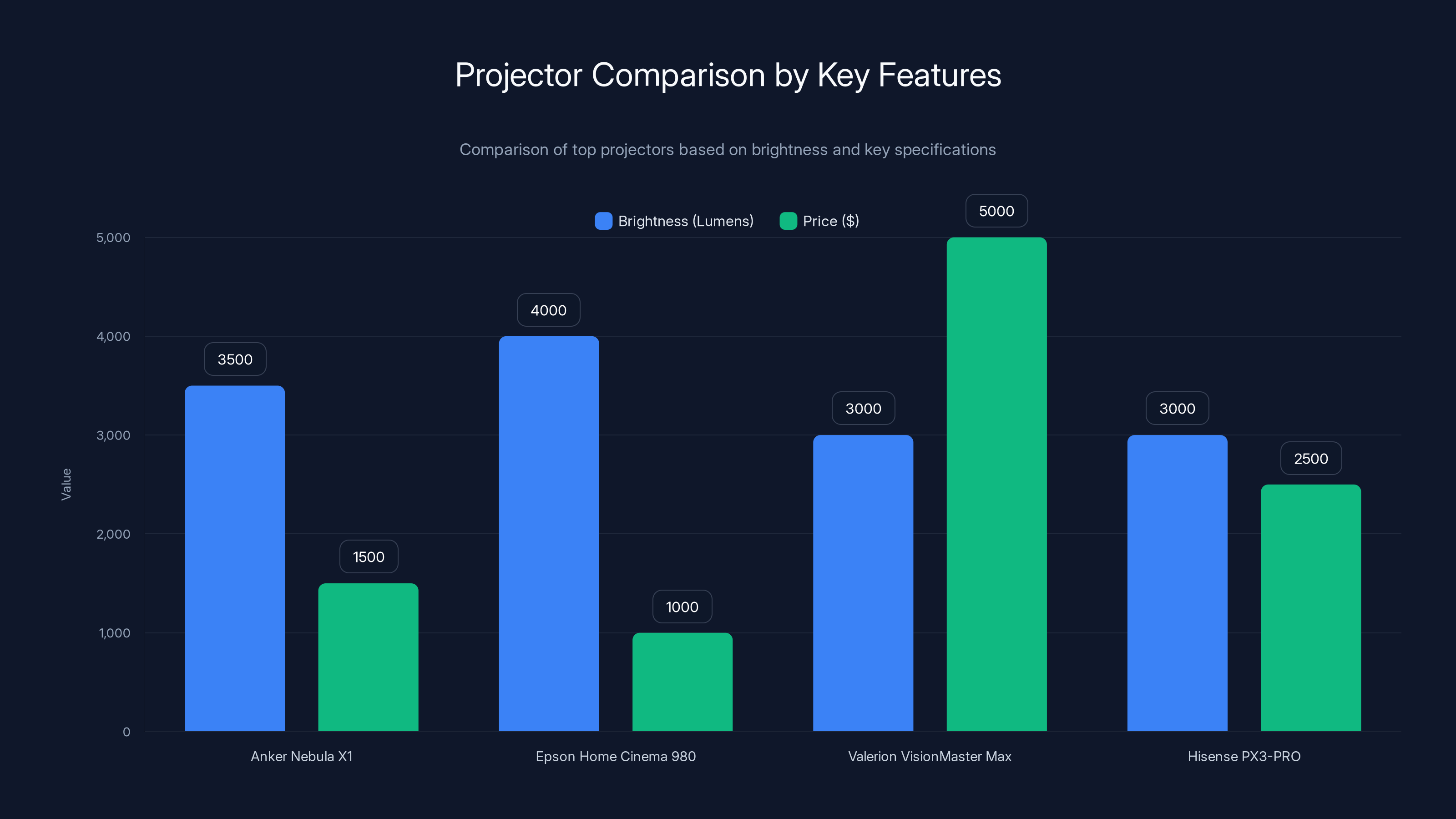 Projector Comparison by Key Features

Comparison of top projectors based on brightness and key specifications

Brightness (Lumens) Price ($)

Value

5,000
4,000
3,000
2,000
1,000
0

3500
1500
4000
1000
3000
5000
3000
2500

Anker Nebula X1
Epson Home Cinema 980
Valerion VisionMaster Max
Hisense PX3-PRO